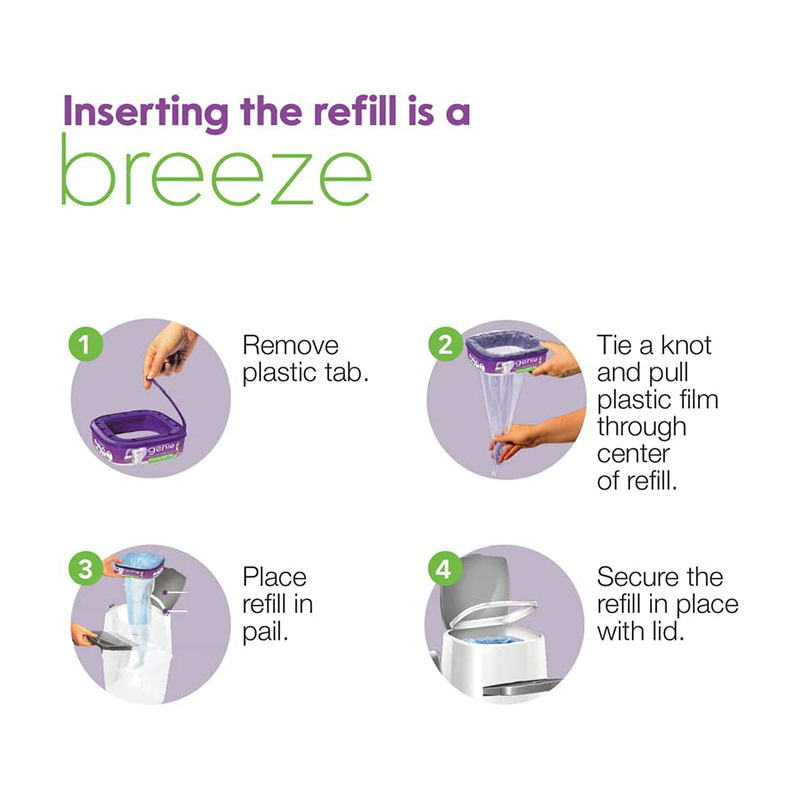 Inserting the refill is a
breeze

1
genie
Remove plastic tab.

2
genie
Tie a knot and pull plastic film through center of refill.

3
Place refill in pail.

4
Secure the refill in place with lid.